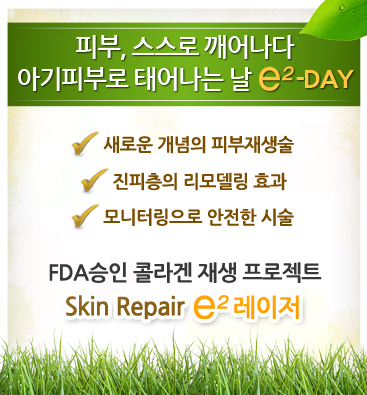 피부, 스스로 깨어나다
아기피부로 태어나는 날 $e^2$-DAY

새로운 개념의 피부재생술

진피층의 리모델링 효과

모니터링으로 안전한 시술

FDA승인 콜라겐 재생 프로젝트
Skin Repair $e^2$ 레이저